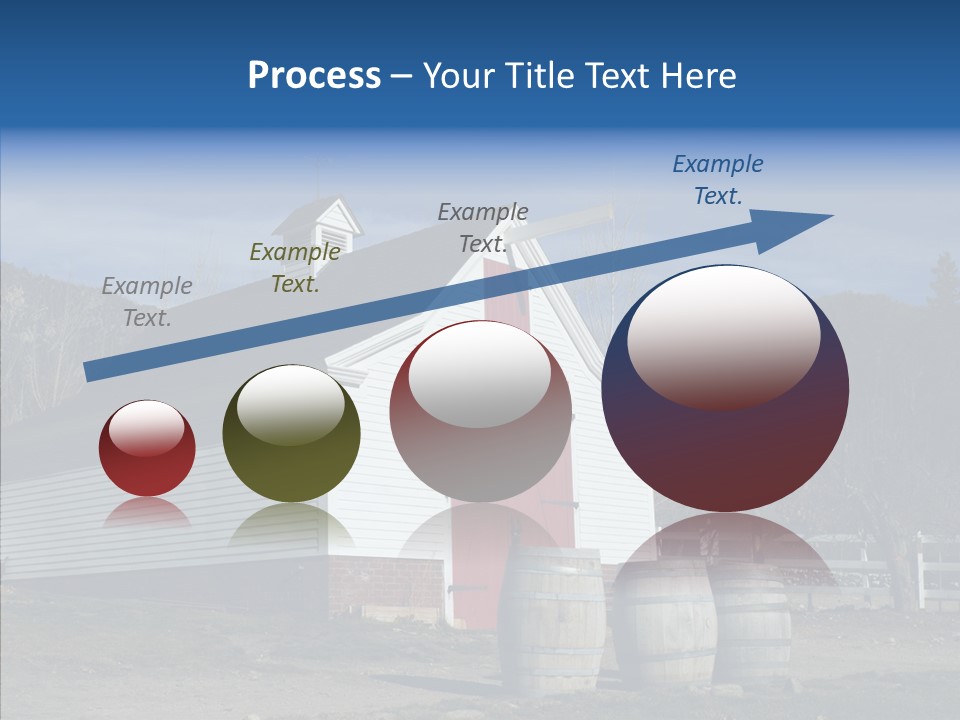 Process – Your Title Text Here

Example Text.

Example Text.

Example Text.

Example Text.